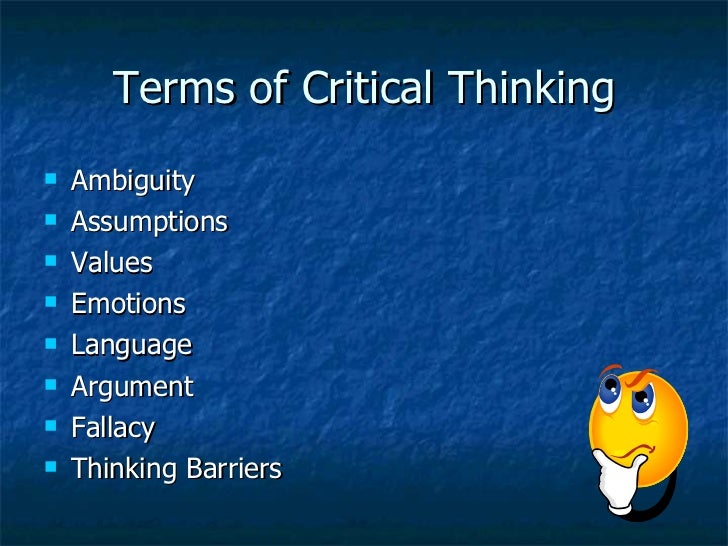 Terms of Critical Thinking

- Ambiguity
- Assumptions
- Values
- Emotions
- Language
- Argument
- Fallacy
- Thinking Barriers